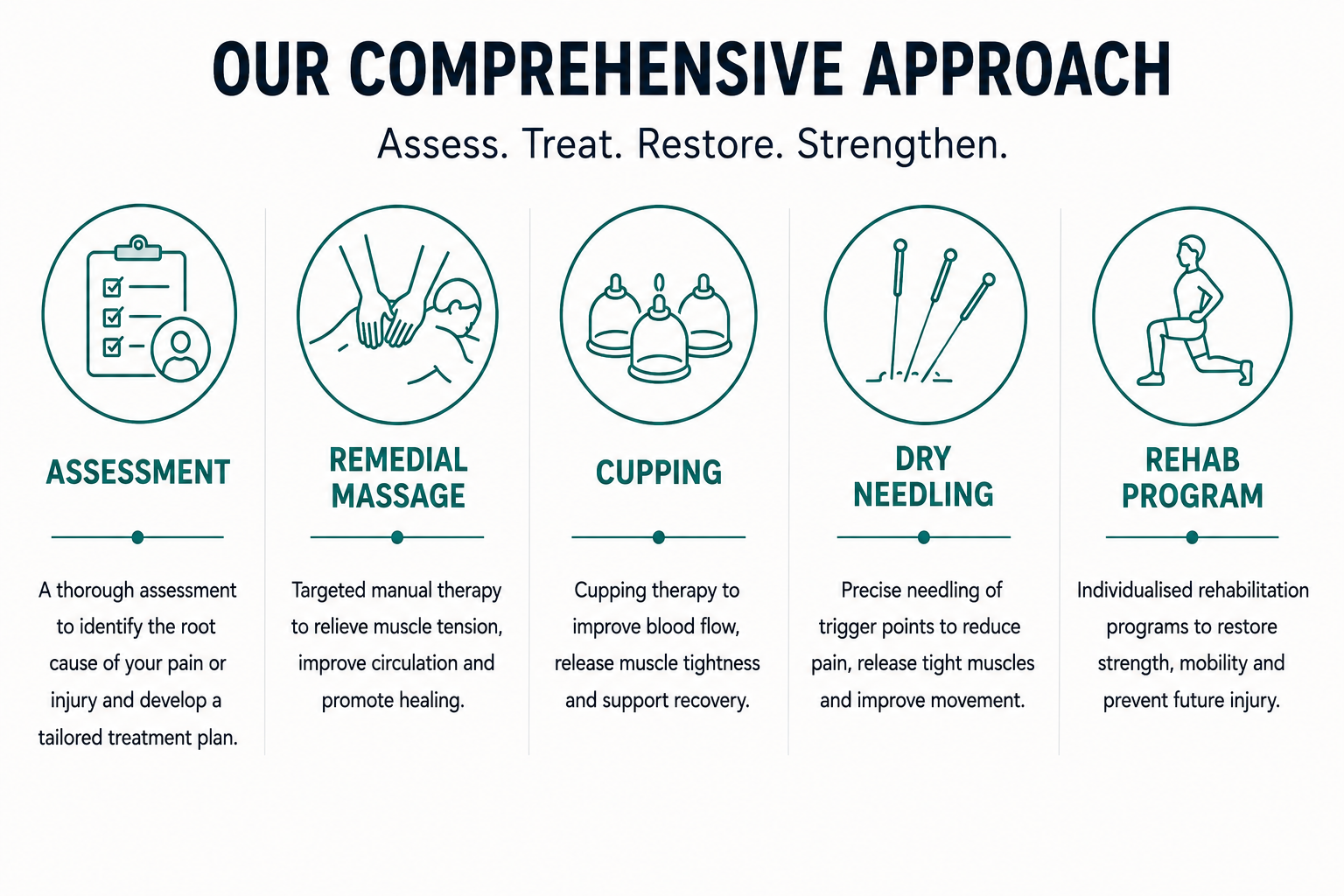 OUR COMPREHENSIVE APPROACH

Assess. Treat. Restore. Strengthen.

ASSESSMENT

A thorough assessment to identify the root cause of your pain or injury and develop a tailored treatment plan.

REMEDIAL MASSAGE

Targeted manual therapy to relieve muscle tension, improve circulation and promote healing.

CUPPING

Cupping therapy to improve blood flow, release muscle tightness and support recovery.

DRY NEEDLING

Precise needling of trigger points to reduce pain, release tight muscles and improve movement.

REHAB PROGRAM

Individualised rehabilitation programs to restore strength, mobility and prevent future injury.